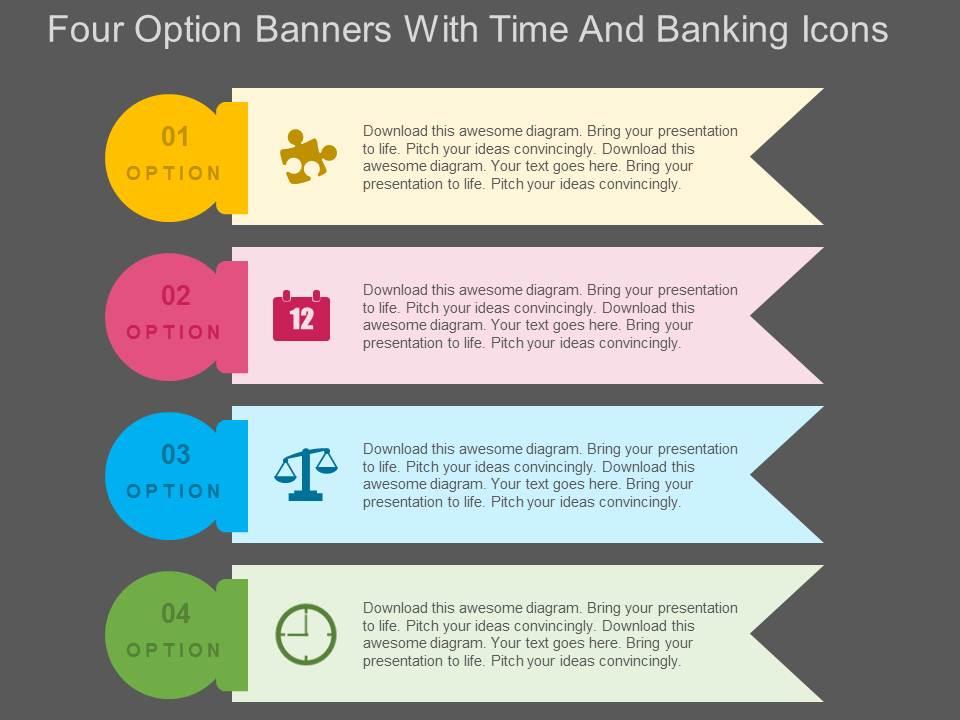 Four Option Banners With Time And Banking Icons

01
OPTION

Download this awesome diagram. Bring your presentation to life. Pitch your ideas convincingly. Download this awesome diagram. Your text goes here. Bring your presentation to life. Pitch your ideas convincingly.

02
OPTION

12

Download this awesome diagram. Bring your presentation to life. Pitch your ideas convincingly. Download this awesome diagram. Your text goes here. Bring your presentation to life. Pitch your ideas convincingly.

03
OPTION

Download this awesome diagram. Bring your presentation to life. Pitch your ideas convincingly. Download this awesome diagram. Your text goes here. Bring your presentation to life. Pitch your ideas convincingly.

04
OPTION

Download this awesome diagram. Bring your presentation to life. Pitch your ideas convincingly. Download this awesome diagram. Your text goes here. Bring your presentation to life. Pitch your ideas convincingly.